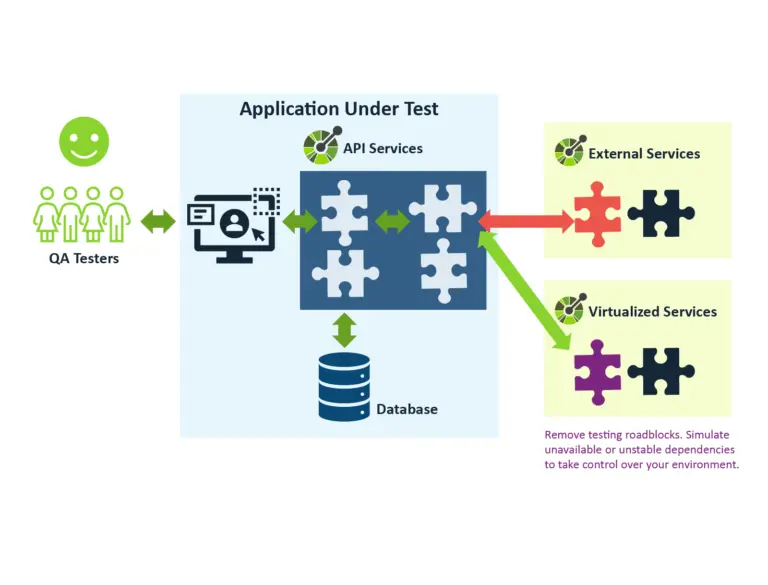 QA Testers

Application Under Test

API Services

Database

External Services

Virtualized Services

Remove testing roadblocks. Simulate unavailable or unstable dependencies to take control over your environment.